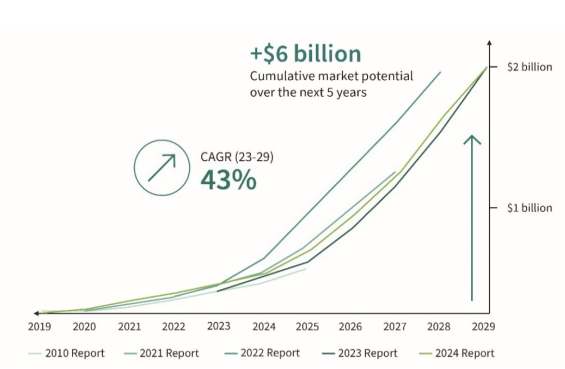 +$6 billion
Cumulative market potential over the next 5 years

CAGR (23-29)
43%

$2 billion
$1 billion

2019 2020 2021 2022 2023 2024 2025 2026 2027 2028 2029

2010 Report 2021 Report 2022 Report 2023 Report 2024 Report